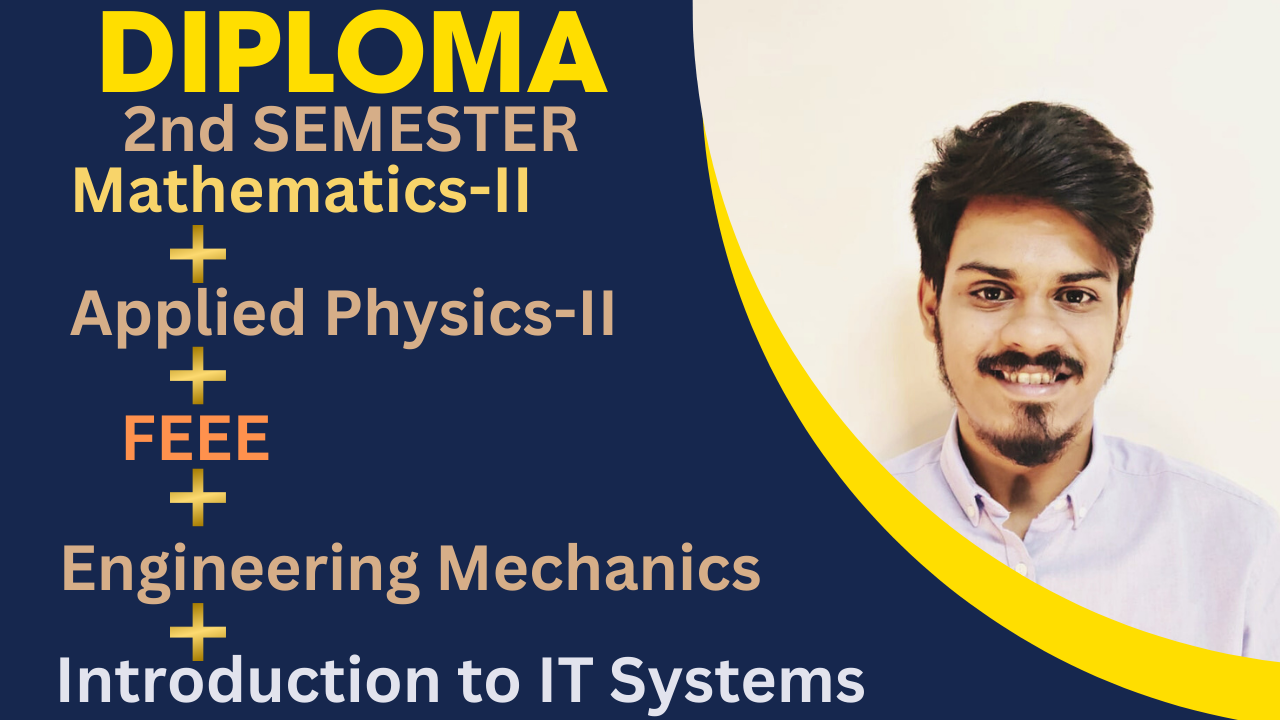 DIPLOMA
2nd SEMESTER
Mathematics-II
+
Applied Physics-II
+
FEEE
+
Engineering Mechanics
+
Introduction to IT Systems